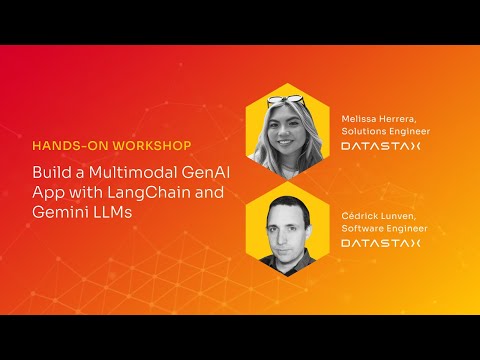 HANDS-ON WORKSHOP

Build a Multimodal GenAI App with LangChain and Gemini LLMs

Melissa Herrera,
Solutions Engineer
DATASTAX

Cédrick Lunven,
Software Engineer
DATASTAX